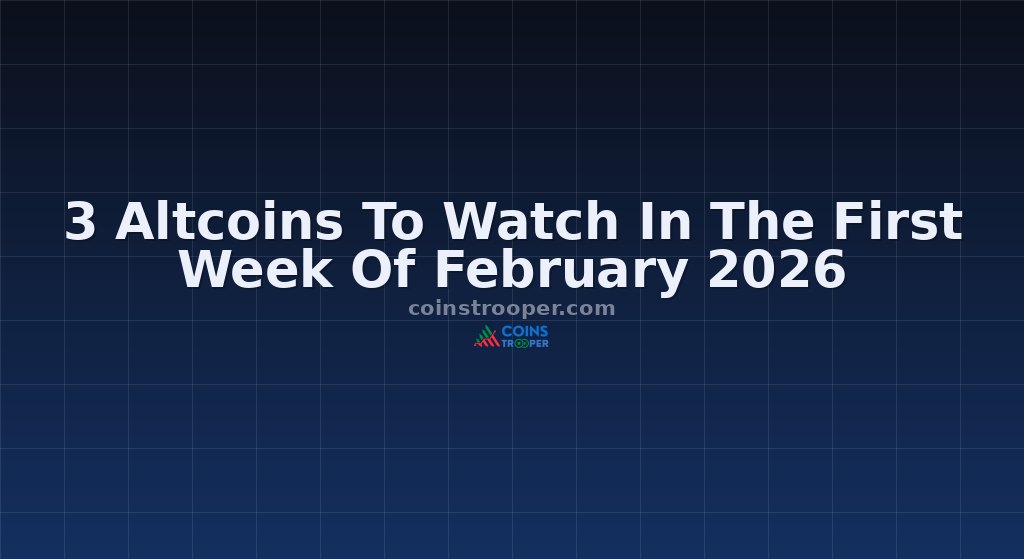 3 Altcoins To Watch In The First Week Of February 2026

coinstrooper.com

COINS TROOPER